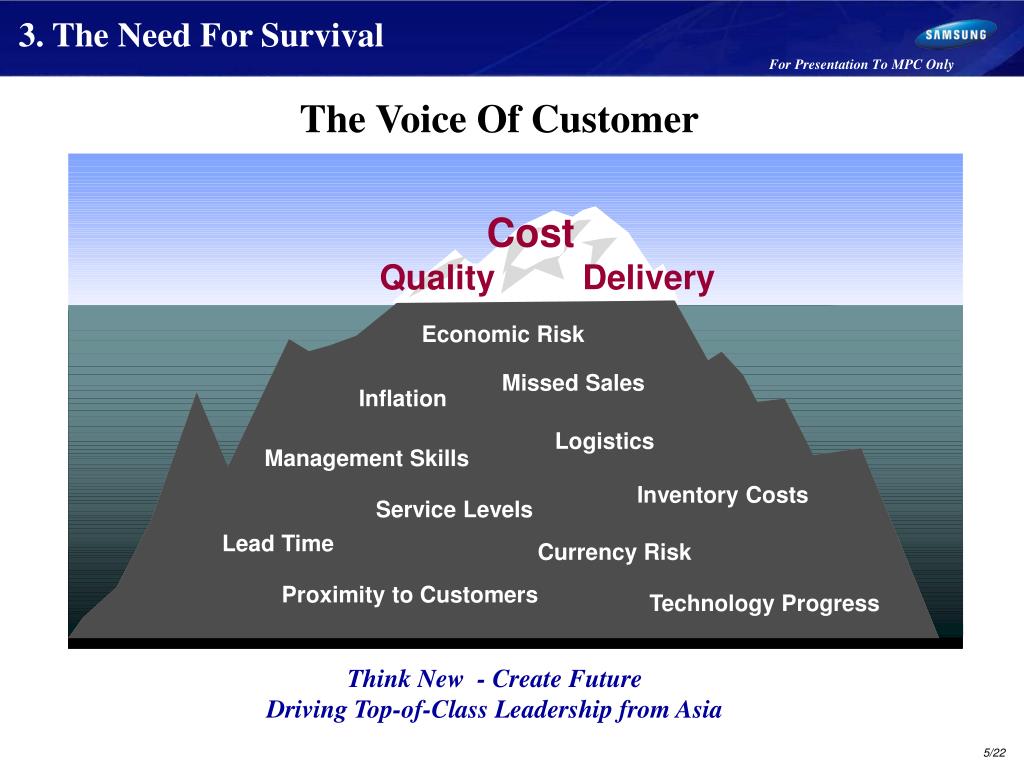 3. The Need For Survival

SAMSUNG

For Presentation To MPC Only

The Voice Of Customer

Cost

Quality Delivery

Economic Risk

Missed Sales

Inflation

Logistics

Management Skills

Inventory Costs

Service Levels

Lead Time

Currency Risk

Proximity to Customers

Technology Progress

Think New - Create Future
Driving Top-of-Class Leadership from Asia

5/22